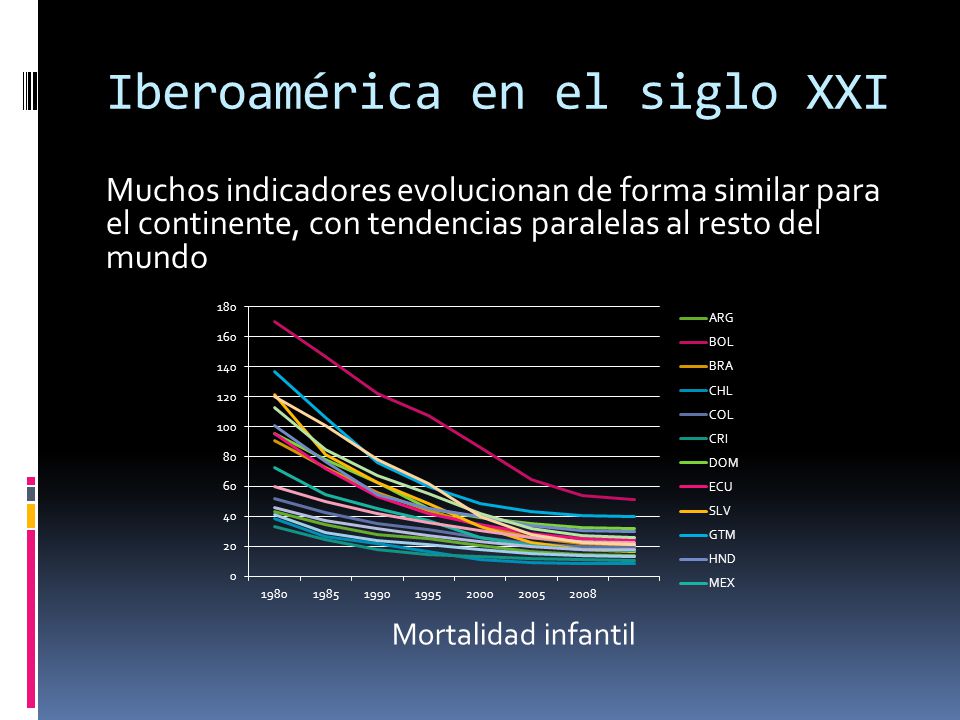 Iberoamérica en el siglo XXI

Muchos indicadores evolucionan de forma similar para el continente, con tendencias paralelas al resto del mundo

180
160
140
120
100
80
60
40
20
0

1980 1985 1990 1995 2000 2005 2008

ARG
BOL
BRA
CHL
COL
CRI
DOM
ECU
SLV
GTM
HND
MEX

Mortalidad infantil